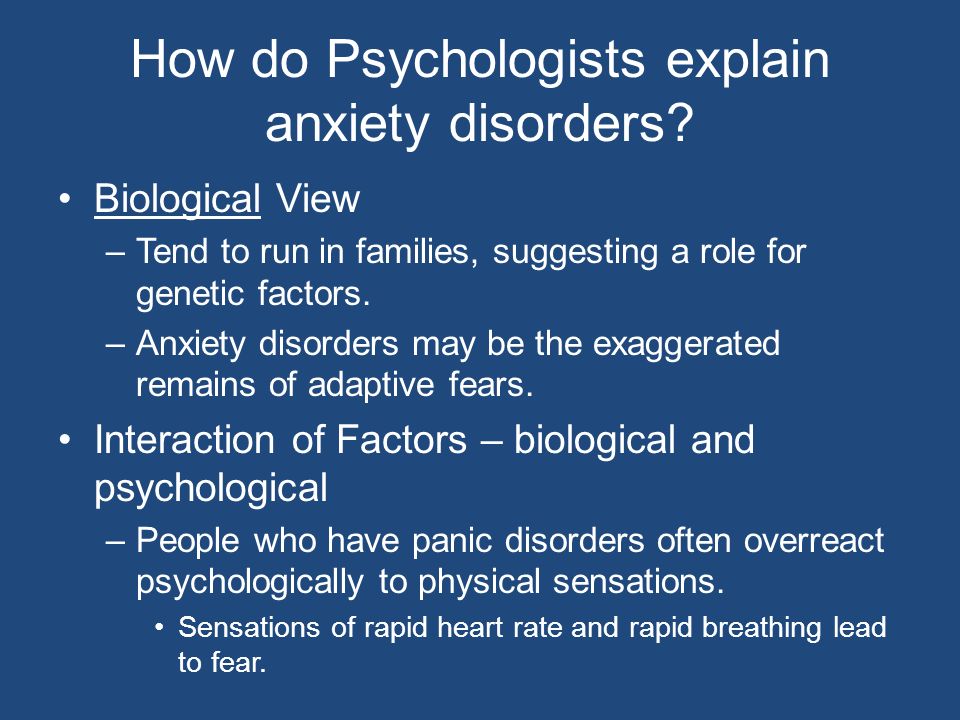 How do Psychologists explain anxiety disorders?

• Biological View
– Tend to run in families, suggesting a role for genetic factors.
– Anxiety disorders may be the exaggerated remains of adaptive fears.

• Interaction of Factors – biological and psychological
– People who have panic disorders often overreact psychologically to physical sensations.
• Sensations of rapid heart rate and rapid breathing lead to fear.